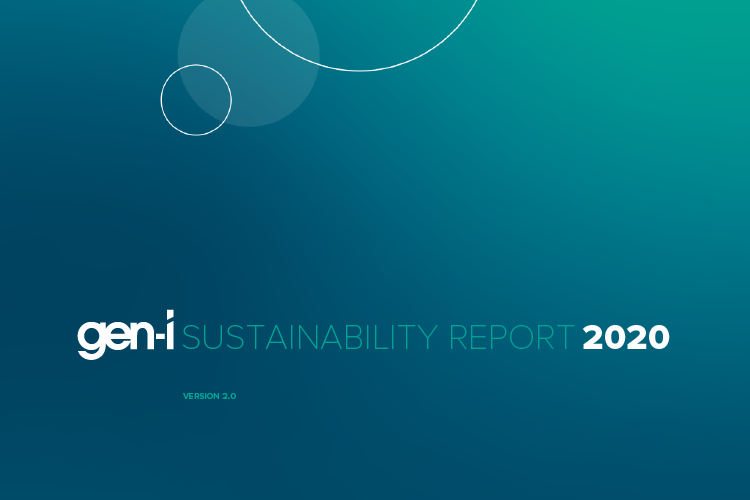 gen-i SUSTAINABILITY REPORT 2020

VERSION 2.0